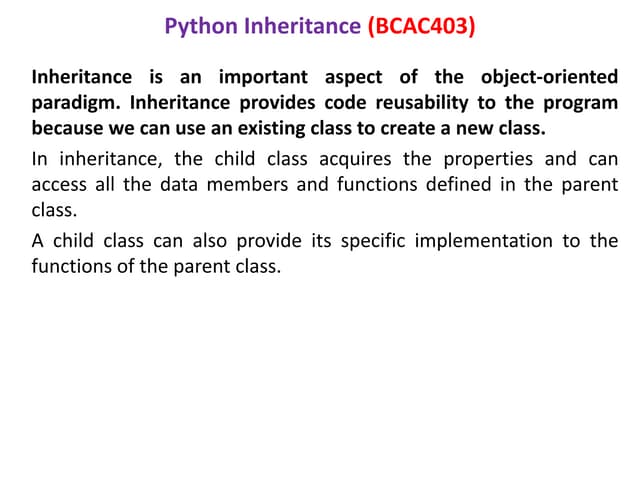 Python Inheritance (BCAC403)

Inheritance is an important aspect of the object-oriented paradigm. Inheritance provides code reusability to the program because we can use an existing class to create a new class.

In inheritance, the child class acquires the properties and can access all the data members and functions defined in the parent class.

A child class can also provide its specific implementation to the functions of the parent class.